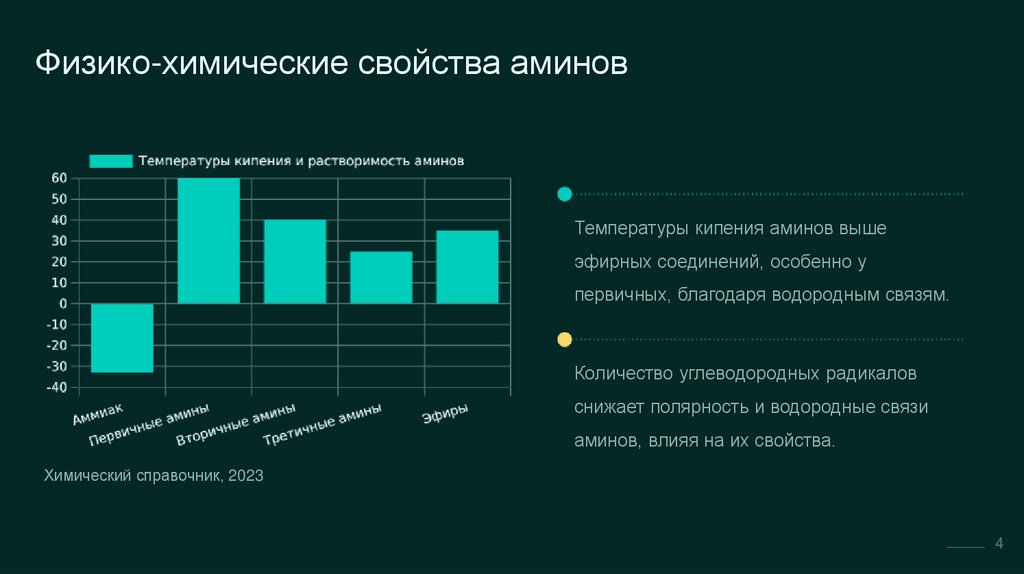 Физико-химические свойства аминов

Температуры кипения и растворимость аминов

60
50
40
30
20
10
0
-10
-20
-30
-40

Аммиак
Первичные амины
Вторичные амины
Третичные амины
Эфиры

Химический справочник, 2023

Температуры кипения аминов выше эфирных соединений, особенно у первичных, благодаря водородным связям.

Количество углеводородных радикалов снижает полярность и водородные связи аминов, влияя на их свойства.

4